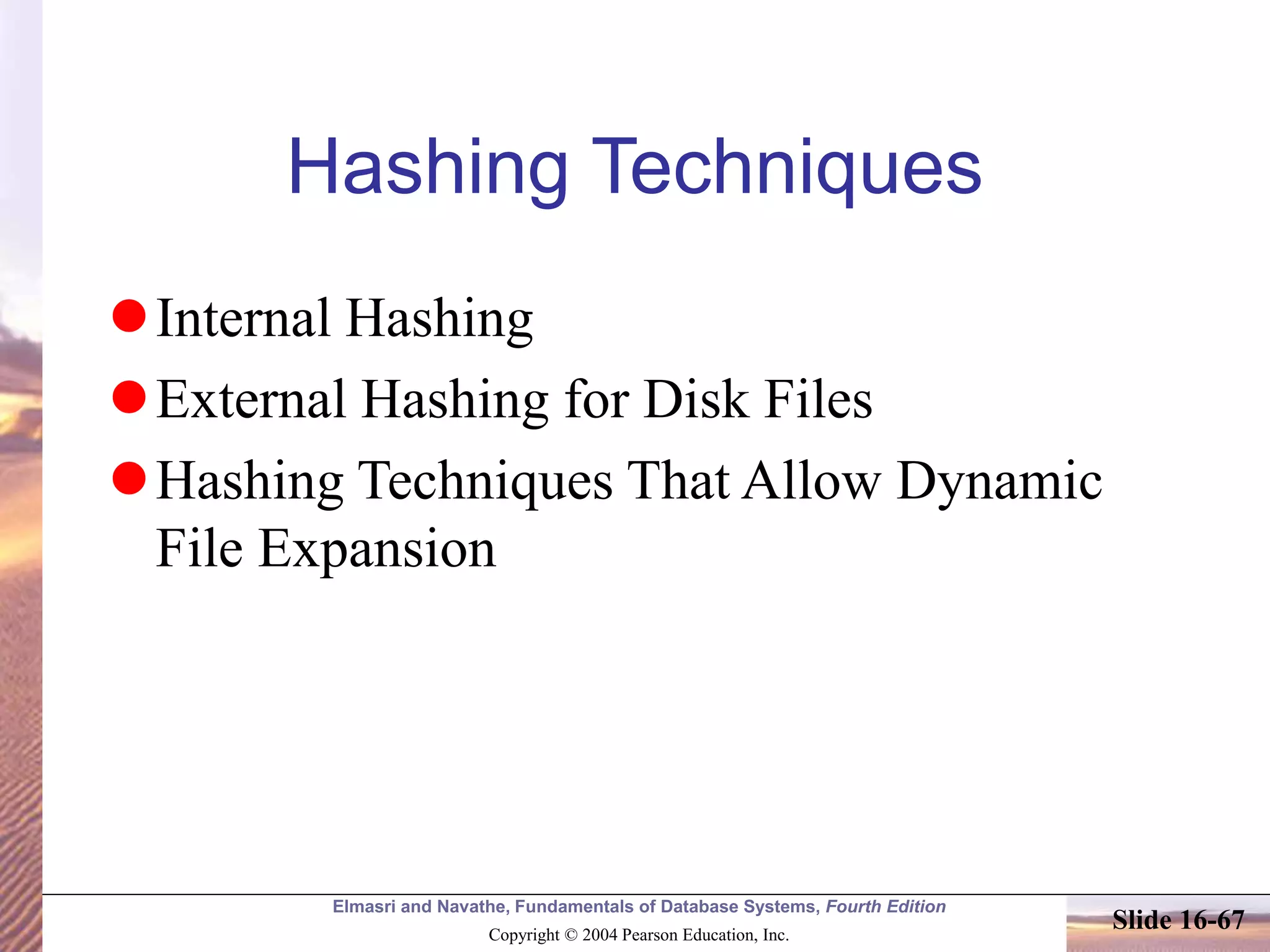 Hashing Techniques

- Internal Hashing
- External Hashing for Disk Files
- Hashing Techniques That Allow Dynamic File Expansion

Elmasri and Navathe, Fundamentals of Database Systems, Fourth Edition

Copyright © 2004 Pearson Education, Inc.

Slide 16-67